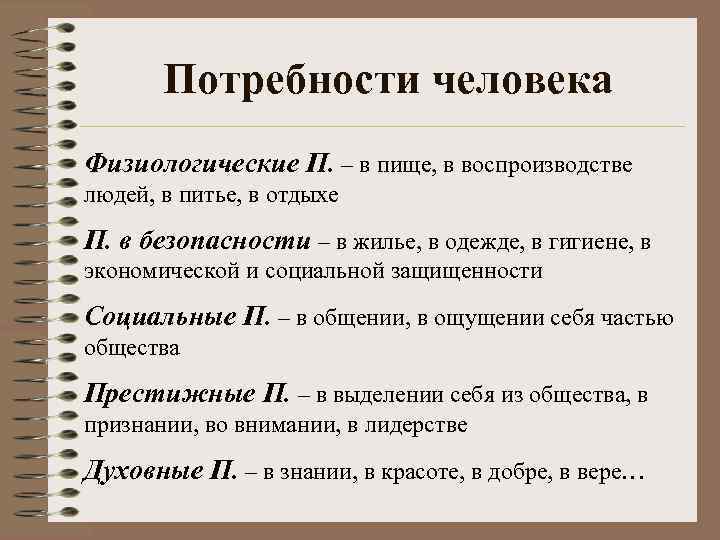 Потребности человека

Физиологические П. – в пище, в воспроизводстве людей, в питье, в отдыхе

П. в безопасности – в жилье, в одежде, в гигиене, в экономической и социальной защищенности

Социальные П. – в общении, в ощущении себя частью общества

Престижные П. – в выделении себя из общества, в признании, во внимании, в лидерстве

Духовные П. – в знании, в красоте, в добре, в вере…